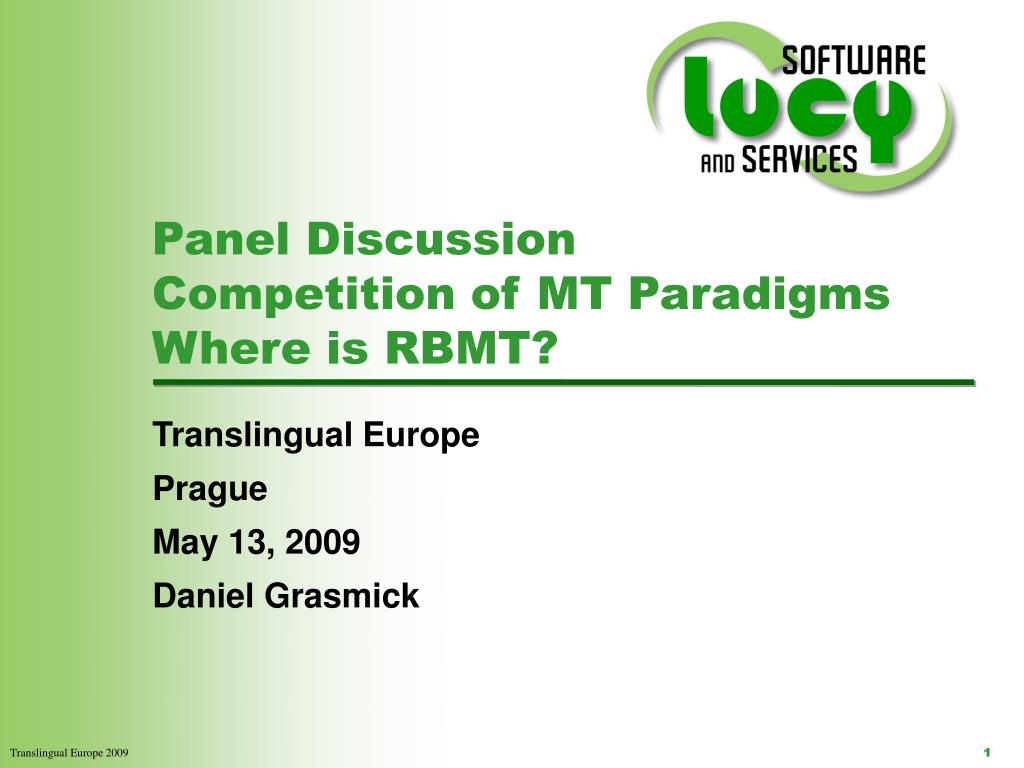 SOFTWARE
lucy
AND SERVICES

Panel Discussion
Competition of MT Paradigms
Where is RBMT?

Translingual Europe

Prague

May 13, 2009

Daniel Grasmick

Translingual Europe 2009

1